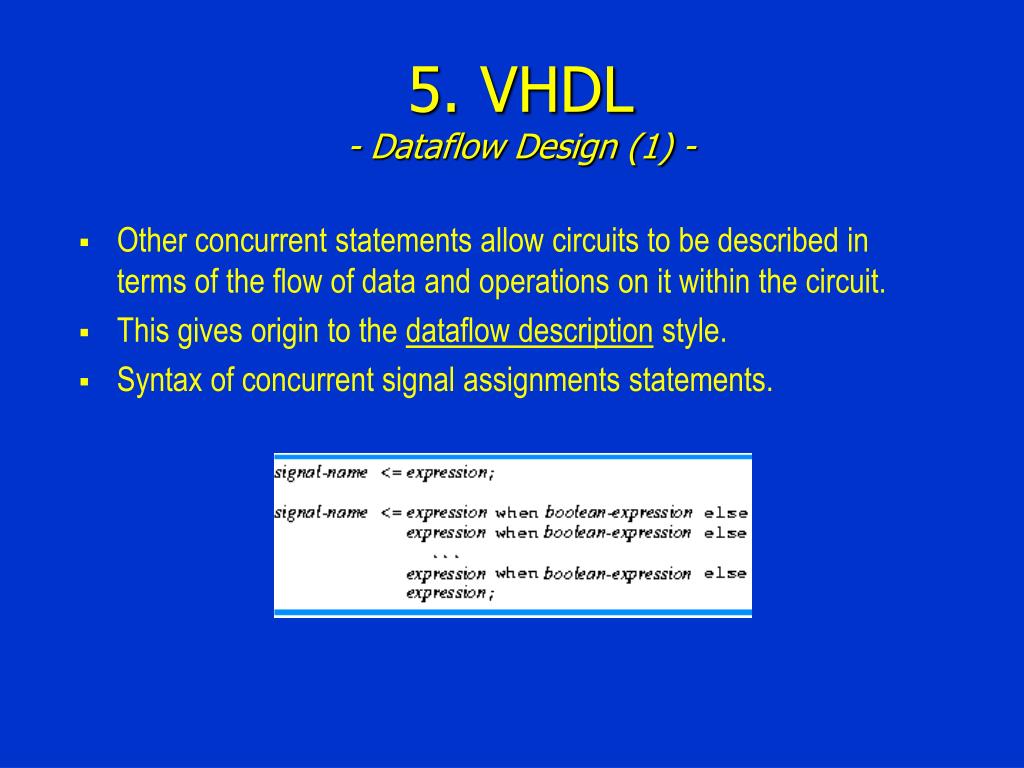 5. VHDL
- Dataflow Design (1) -

▪ Other concurrent statements allow circuits to be described in terms of the flow of data and operations on it within the circuit.
▪ This gives origin to the dataflow description style.
▪ Syntax of concurrent signal assignments statements.

signal-name <= expression;

signal-name <= expression when boolean-expression else
expression when boolean-expression else
...
expression when boolean-expression else
expression;